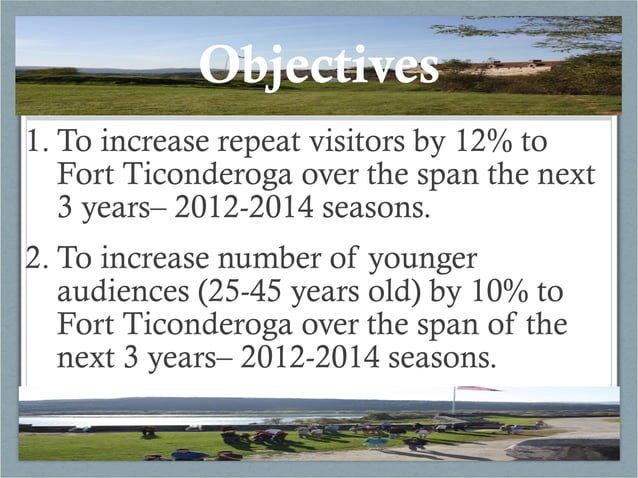 Objectives

1. To increase repeat visitors by 12% to Fort Ticonderoga over the span the next 3 years– 2012-2014 seasons.

2. To increase number of younger audiences (25-45 years old) by 10% to Fort Ticonderoga over the span of the next 3 years– 2012-2014 seasons.